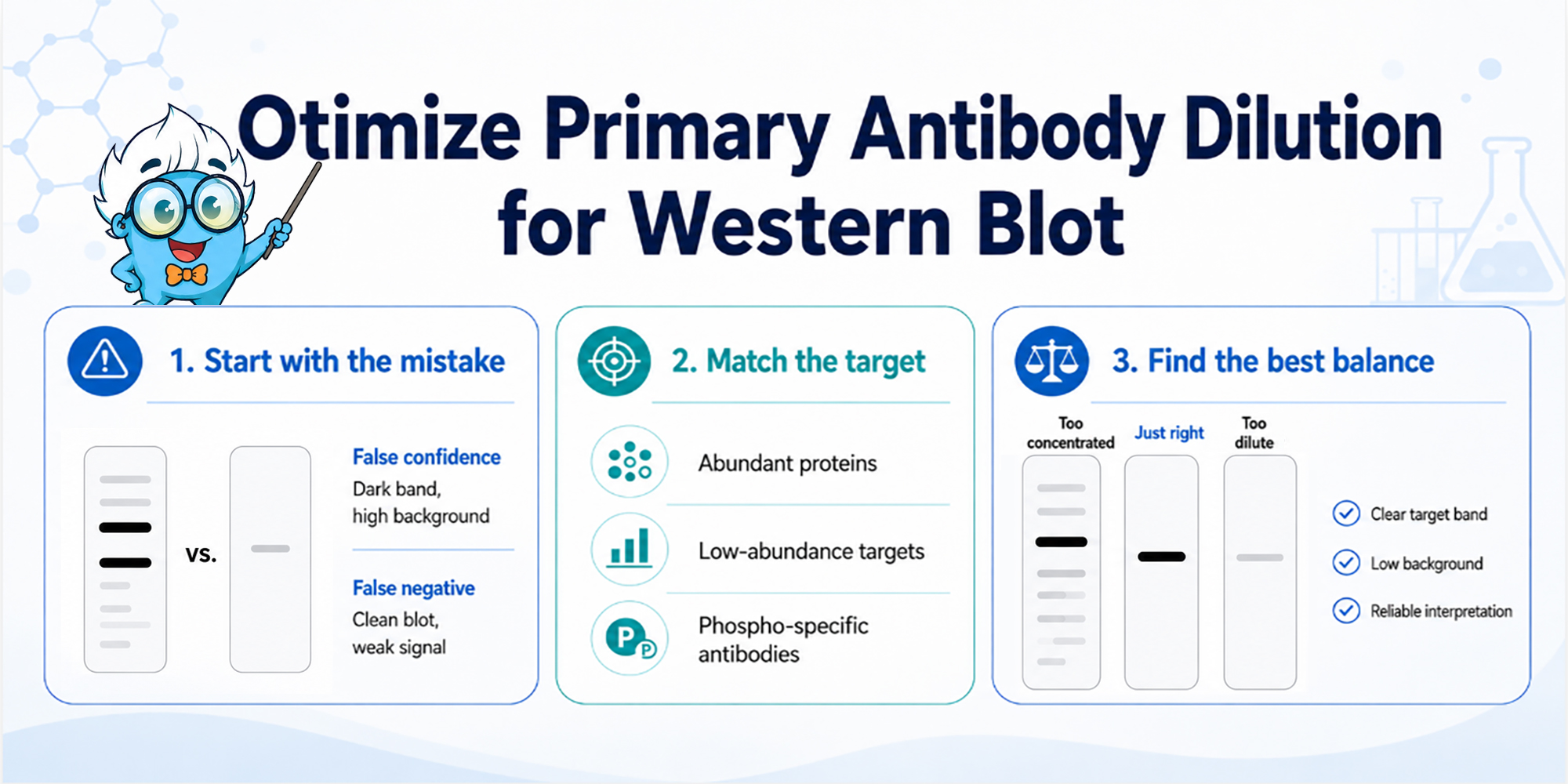 Otimize Primary Antibody Dilution for Western Blot

1. Start with the mistake

vs.

False confidence
Dark band, high background

False negative
Clean blot, weak signal

2. Match the target

Abundant proteins

Low-abundance targets

P P
Phospho-specific antibodies

3. Find the best balance

Too concentrated

Just right

Too dilute

Clear target band

Low background

Reliable interpretation